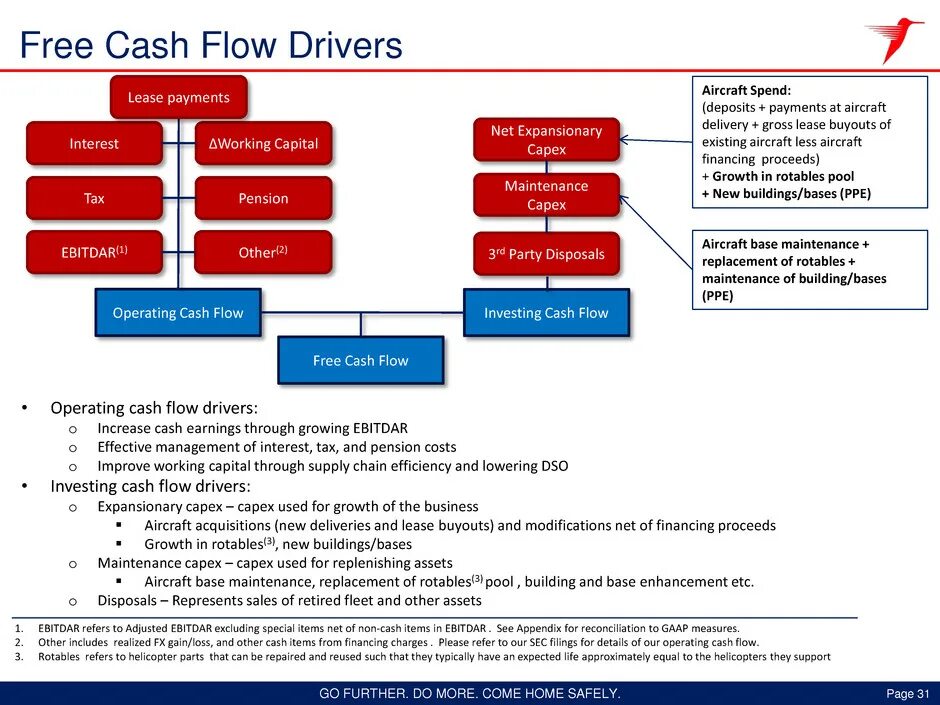 Free Cash Flow Drivers

Lease payments

Interest

ΔWorking Capital

Tax

Pension

EBITDAR$^{(1)}$

Other$^{(2)}$

Operating Cash Flow

Net Expansionary Capex

Maintenance Capex

3$^{rd}$ Party Disposals

Investing Cash Flow

Free Cash Flow

Aircraft Spend:
(deposits + payments at aircraft delivery + gross lease buyouts of existing aircraft less aircraft financing proceeds)
+ Growth in rotables pool
+ New buildings/bases (PPE)

Aircraft base maintenance + replacement of rotables + maintenance of building/bases (PPE)

• Operating cash flow drivers:
o Increase cash earnings through growing EBITDAR
o Effective management of interest, tax, and pension costs
o Improve working capital through supply chain efficiency and lowering DSO
• Investing cash flow drivers:
o Expansionary capex – capex used for growth of the business
▪ Aircraft acquisitions (new deliveries and lease buyouts) and modifications net of financing proceeds
▪ Growth in rotables$^{(3)}$, new buildings/bases
o Maintenance capex – capex used for replenishing assets
▪ Aircraft base maintenance, replacement of rotables$^{(3)}$ pool , building and base enhancement etc.
o Disposals – Represents sales of retired fleet and other assets

1. EBITDAR refers to Adjusted EBITDAR excluding special items net of non-cash items in EBITDAR . See Appendix for reconciliation to GAAP measures.
2. Other includes realized FX gain/loss, and other cash items from financing charges . Please refer to our SEC filings for details of our operating cash flow.
3. Rotables refers to helicopter parts that can be repaired and reused such that they typically have an expected life approximately equal to the helicopters they support

GO FURTHER. DO MORE. COME HOME SAFELY.

Page 31